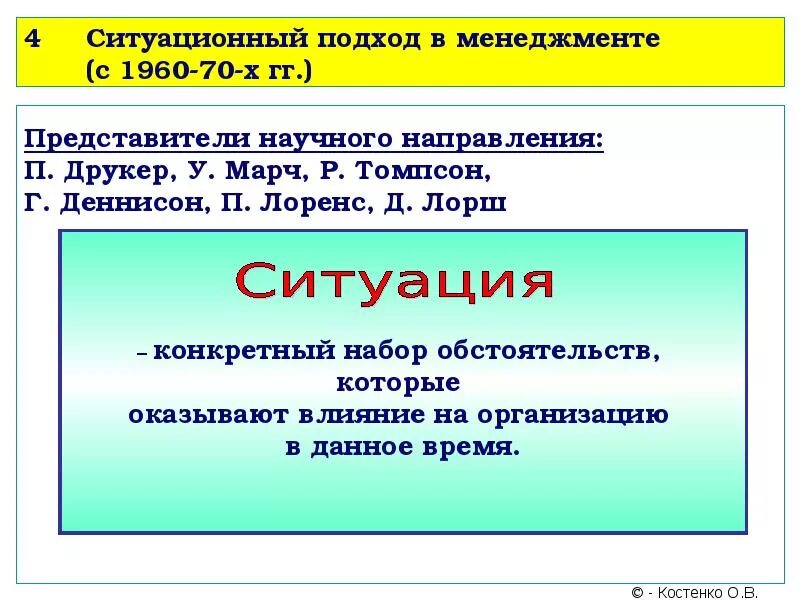 4 Ситуационный подход в менеджменте (с 1960-70-х гг.)

Представители научного направления:
П. Друкер, У. Марч, Р. Томпсон,
Г. Деннисон, П. Лоренс, Д. Лорш

Ситуация

– конкретный набор обстоятельств, которые оказывают влияние на организацию в данное время.

© - Костенко О.В.